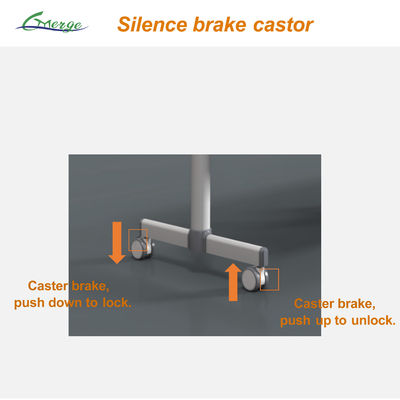 Emerge

Silence brake castor

Caster brake, push down to lock.

Caster brake, push up to unlock.